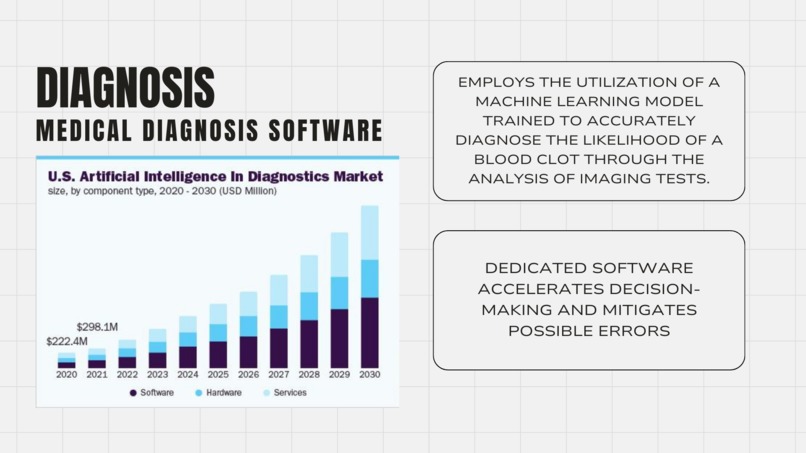 DIAGNOSIS
MEDICAL DIAGNOSIS SOFTWARE

U.S. Artificial Intelligence In Diagnostics Market
size, by component type, 2020 - 2030 (USD Million)

$298.1M
$222.4M

2020 2021 2022 2023 2024 2025 2026 2027 2028 2029 2030

Software Hardware Services

EMPLOYS THE UTILIZATION OF A MACHINE LEARNING MODEL TRAINED TO ACCURATELY DIAGNOSE THE LIKELIHOOD OF A BLOOD CLOT THROUGH THE ANALYSIS OF IMAGING TESTS.

DEDICATED SOFTWARE ACCELERATES DECISION-MAKING AND MITIGATES POSSIBLE ERRORS